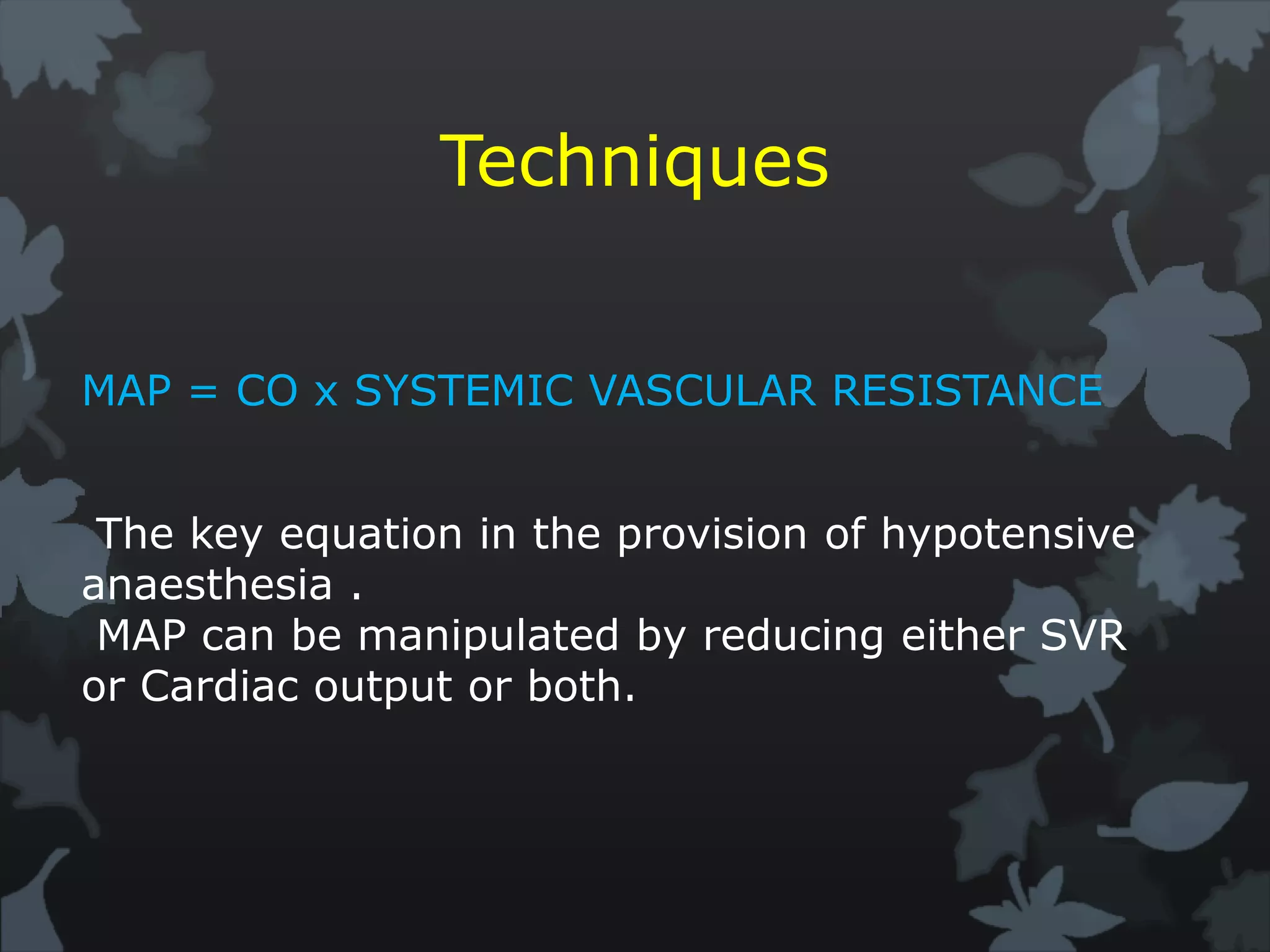 Techniques

MAP = CO x SYSTEMIC VASCULAR RESISTANCE

The key equation in the provision of hypotensive anaesthesia .
MAP can be manipulated by reducing either SVR or Cardiac output or both.